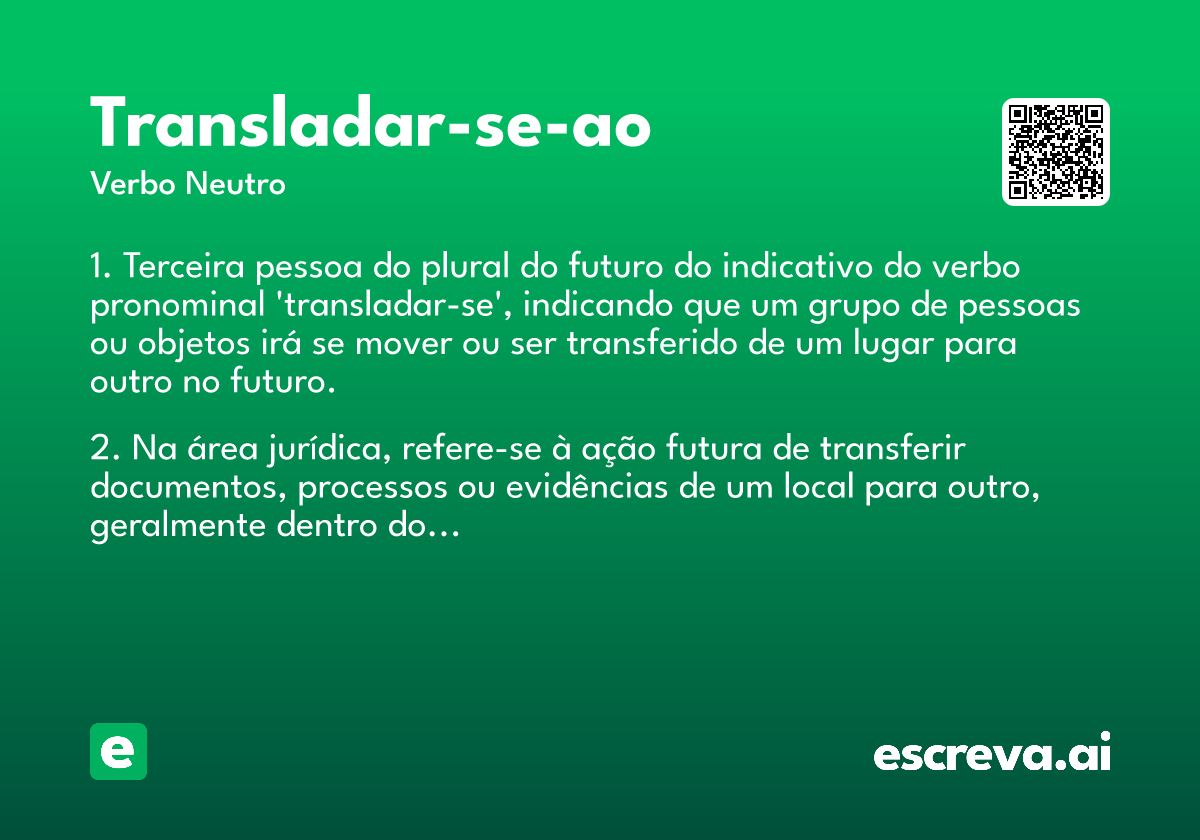 Transladar-se-ao
Verbo Neutro

1. Terceira pessoa do plural do futuro do indicativo do verbo pronominal 'transladar-se', indicando que um grupo de pessoas ou objetos irá se mover ou ser transferido de um lugar para outro no futuro.

2. Na área jurídica, refere-se à ação futura de transferir documentos, processos ou evidências de um local para outro, geralmente dentro do...

e

escreva.ai